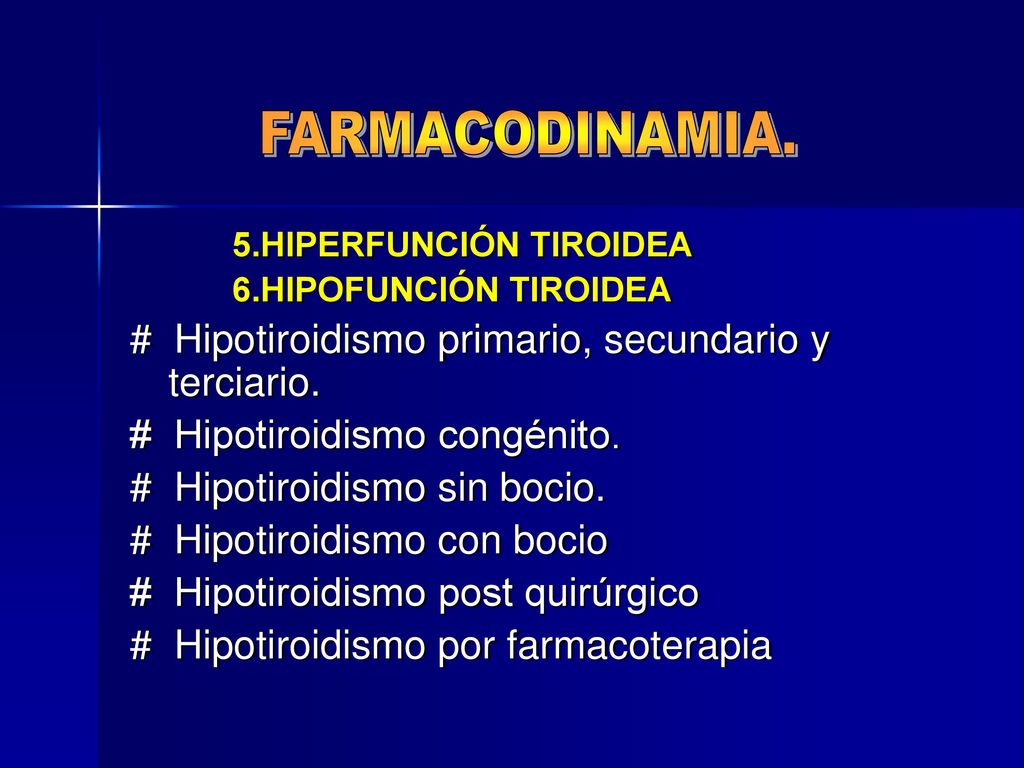 FARMACODINAMIA.

5.HIPERFUNCIÓN TIROIDEA
6.HIPOFUNCIÓN TIROIDEA

# Hipotiroidismo primario, secundario y terciario.
# Hipotiroidismo congénito.
# Hipotiroidismo sin bocio.
# Hipotiroidismo con bocio
# Hipotiroidismo post quirúrgico
# Hipotiroidismo por farmacoterapia